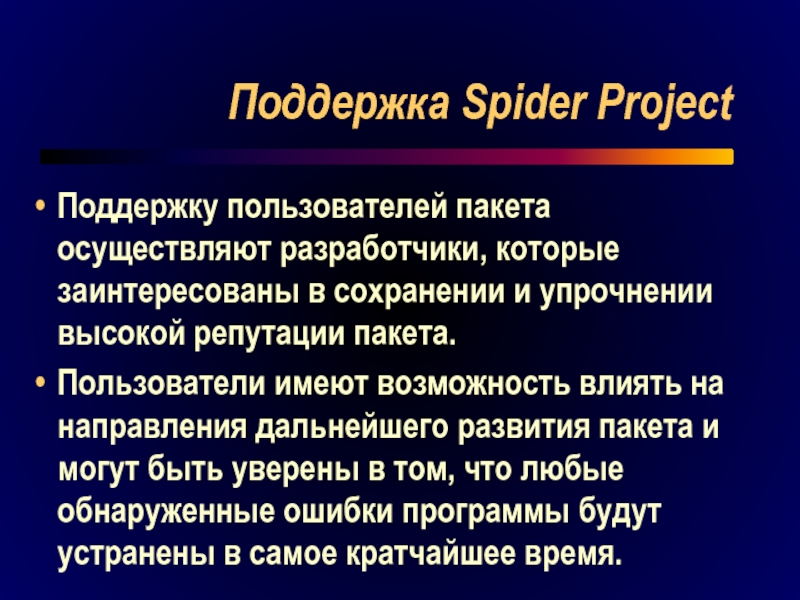 Поддержка Spider Project

• Поддержку пользователей пакета осуществляют разработчики, которые заинтересованы в сохранении и упрочнении высокой репутации пакета.

• Пользователи имеют возможность влиять на направления дальнейшего развития пакета и могут быть уверены в том, что любые обнаруженные ошибки программы будут устранены в самое кратчайшее время.